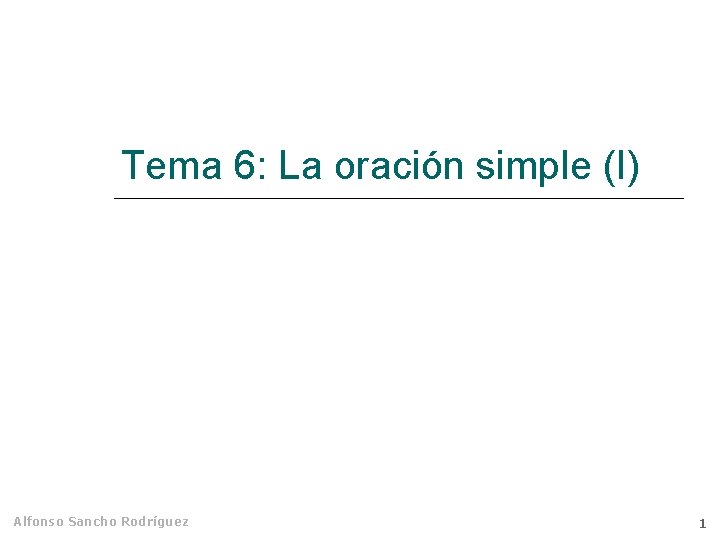 Tema 6: La oración simple (I)

Alfonso Sancho Rodríguez

1